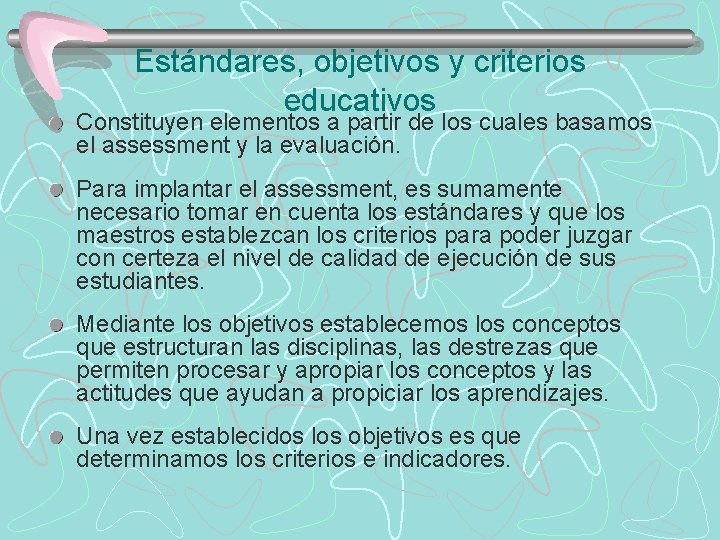 Estándares, objetivos y criterios educativos

Constituyen elementos a partir de los cuales basamos el assessment y la evaluación.

Para implantar el assessment, es sumamente necesario tomar en cuenta los estándares y que los maestros establezcan los criterios para poder juzgar con certeza el nivel de calidad de ejecución de sus estudiantes.

Mediante los objetivos establecemos los conceptos que estructuran las disciplinas, las destrezas que permiten procesar y apropiar los conceptos y las actitudes que ayudan a propiciar los aprendizajes.

Una vez establecidos los objetivos es que determinamos los criterios e indicadores.